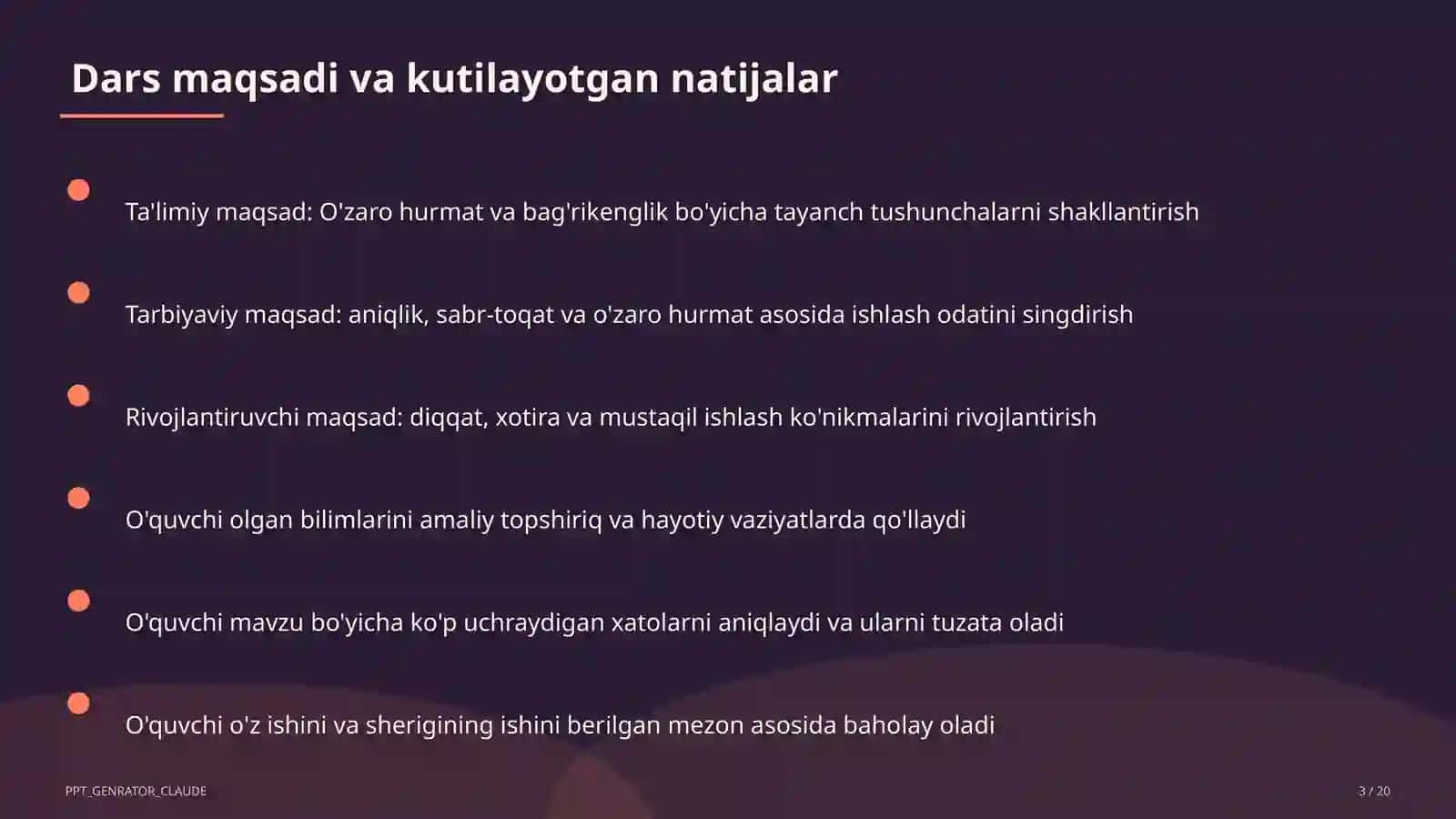 Dars maqsadi va kutilayotgan natijalar

Ta'limiy maqsad: O'zaro hurmat va bag'rikenglik bo'yicha tayanch tushunchalarni shakllantirish

Tarbiyaviy maqsad: aniqlik, sabr-toqat va o'zaro hurmat asosida ishlash odatini singdirish

Rivojlantiruvchi maqsad: diqqat, xotira va mustaqil ishlash ko'nikmalarini rivojlantirish

O'quvchi olgan bilimlarini amaliy topshiriq va hayotiy vaziyatlarda qo'llaydi

O'quvchi mavzu bo'yicha ko'p uchraydigan xatolarni aniqlaydi va ularni tuzata oladi

O'quvchi o'z ishini va sherigining ishini berilgan mezon asosida baholay oladi

PPT_GENRATOR_CLAUDE

3 / 20